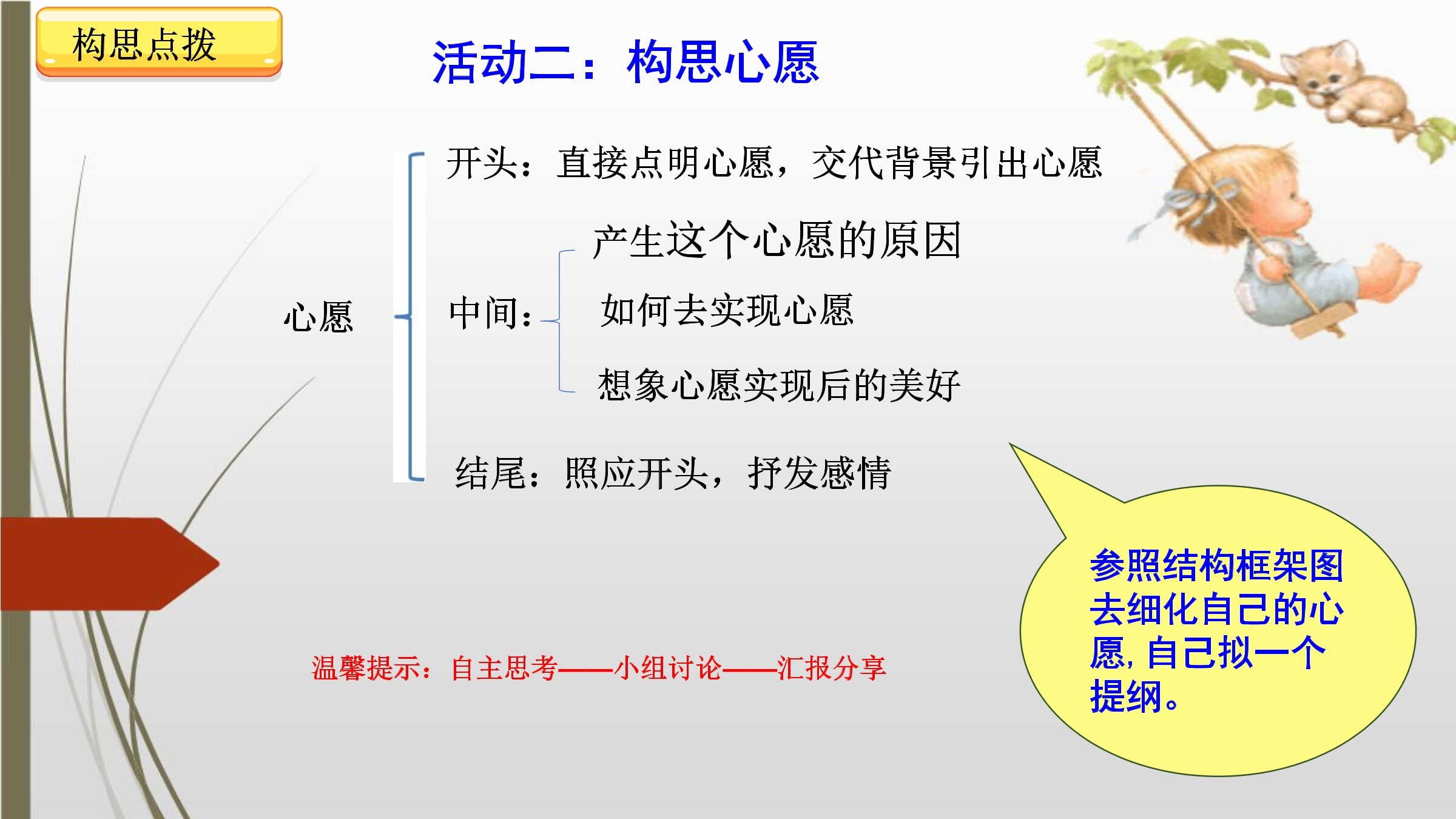 构思点拨

活动二：构思心愿

心愿

开头：直接点明心愿，交代背景引出心愿

中间：

产生这个心愿的原因

如何去实现心愿

想象心愿实现后的美好

结尾：照应开头，抒发感情

温馨提示：自主思考——小组讨论——汇报分享

参照结构框架图去细化自己的心愿，自己拟一个提纲。